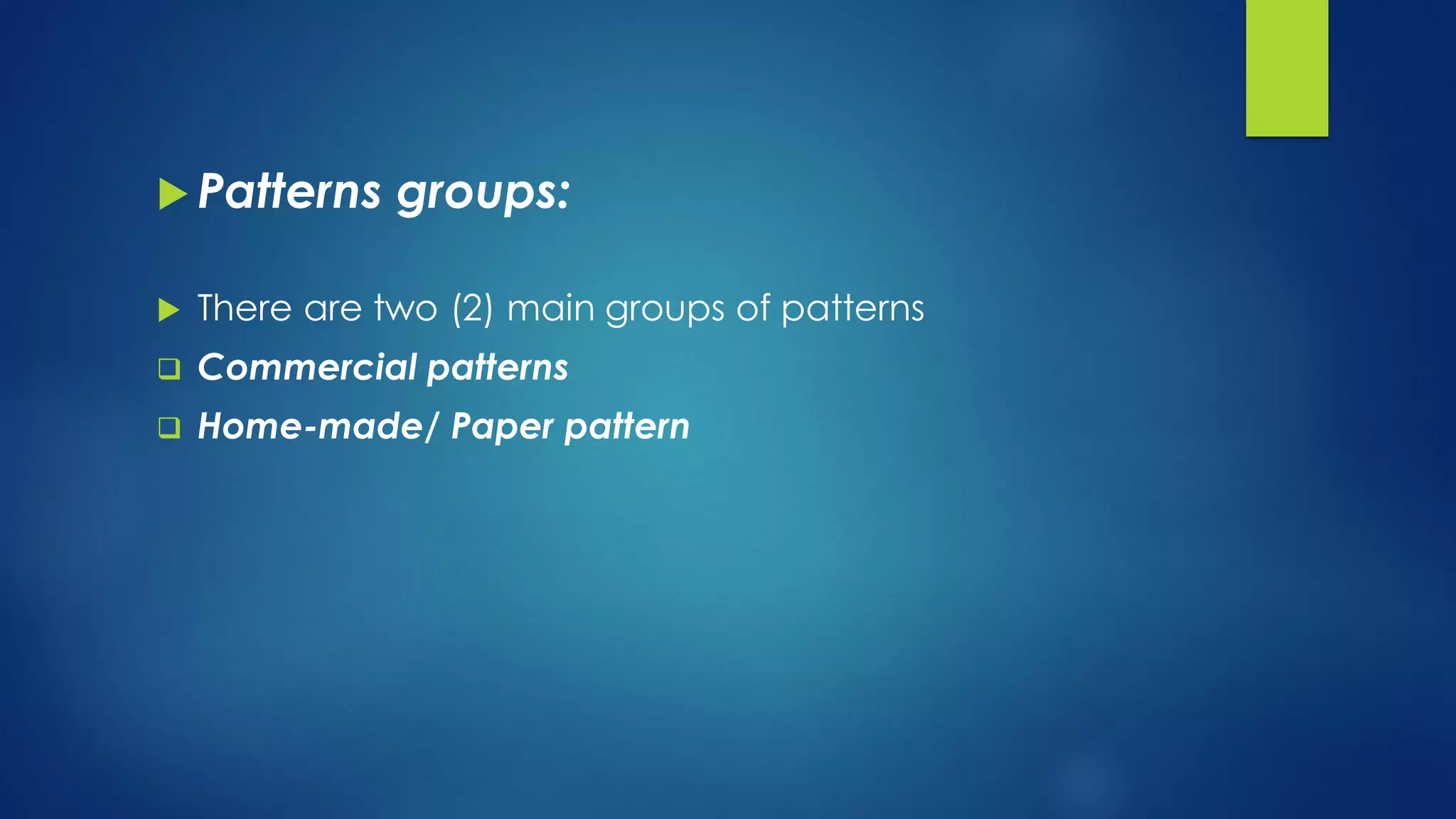 Patterns groups:

There are two (2) main groups of patterns

Commercial patterns

Home-made/ Paper pattern